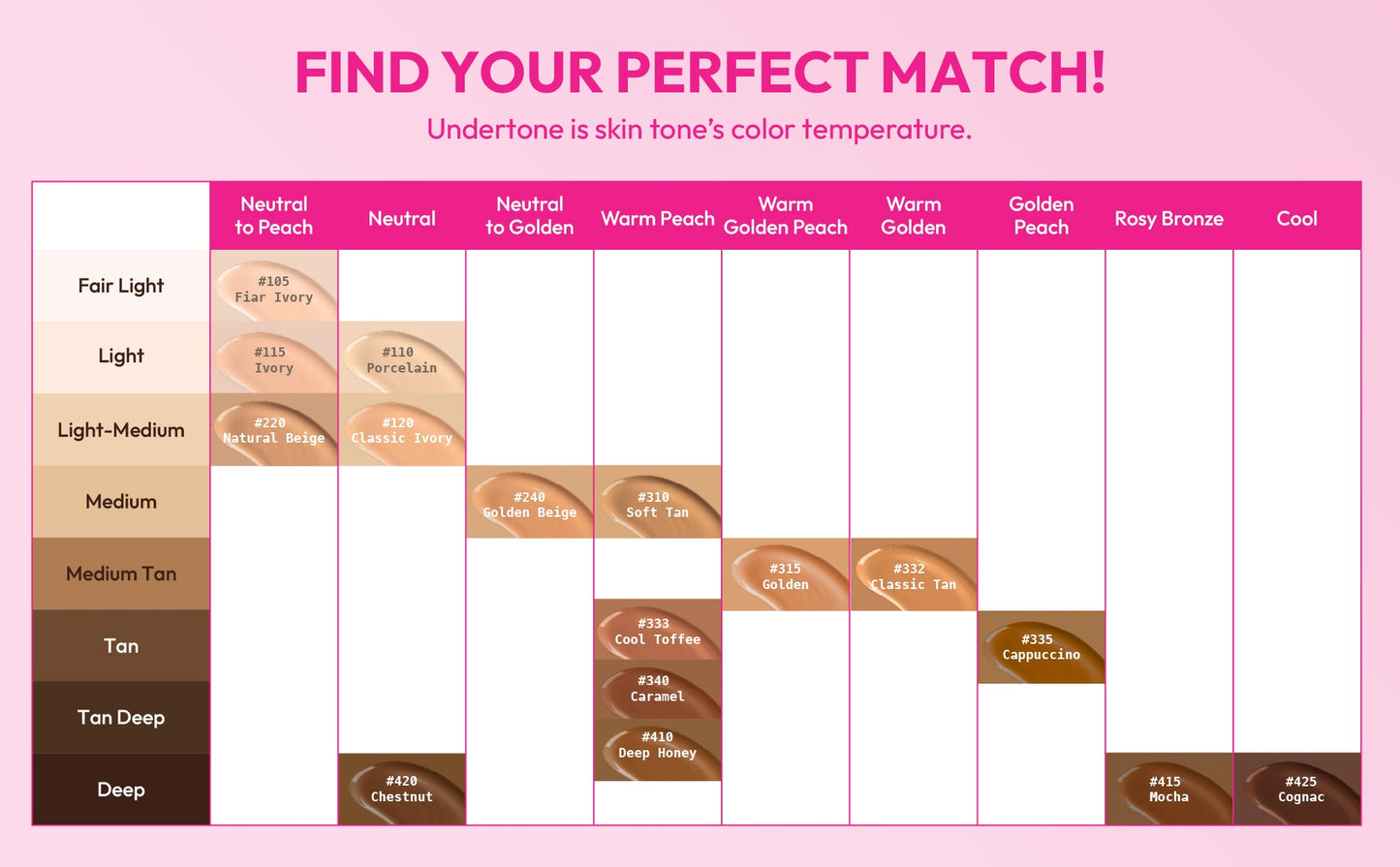 FIND YOUR PERFECT MATCH!
Undertone is skin tone's color temperature.

| | Neutral to Peach | Neutral | Neutral to Golden | Warm Peach | Warm Golden Peach | Warm Golden | Golden Peach | Rosy Bronze | Cool |
|---|---|---|---|---|---|---|---|---|---|
| Fair Light | #105 Fiar Ivory | | | | | | | | |
| Light | #115 Ivory | #110 Porcelain | | | | | | | |
| Light-Medium | #220 Natural Beige | #120 Classic Ivory | | | | | | | |
| Medium | | | #240 Golden Beige | #310 Soft Tan | | | | | |
| Medium Tan | | | | | #315 Golden | #332 Classic Tan | | | |
| Tan | | | | #333 Cool Toffee | | | #335 Cappuccino | | |
| Tan Deep | | | | #340 Caramel #410 Deep Honey | | | | | |
| Deep | | #420 Chestnut | | | | | | #415 Mocha | #425 Cognac |